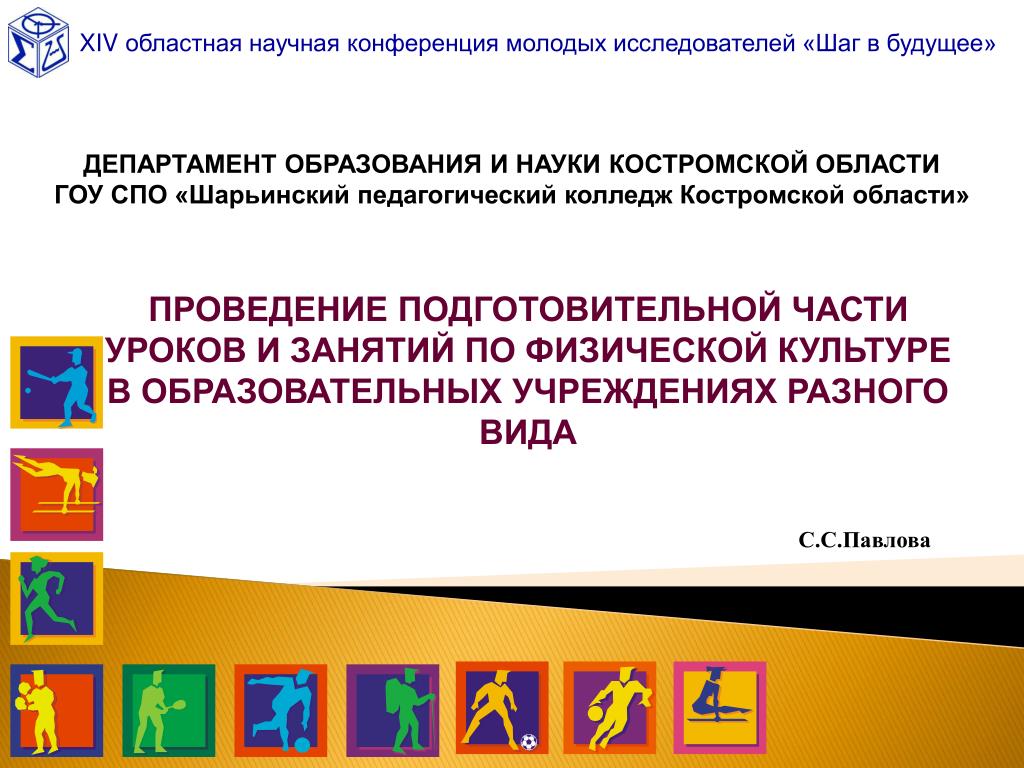 XIV областная научная конференция молодых исследователей «Шаг в будущее»

ДЕПАРТАМЕНТ ОБРАЗОВАНИЯ И НАУКИ КОСТРОМСКОЙ ОБЛАСТИ
ГОУ СПО «Шарьинский педагогический колледж Костромской области»

ПРОВЕДЕНИЕ ПОДГОТОВИТЕЛЬНОЙ ЧАСТИ УРОКОВ И ЗАНЯТИЙ ПО ФИЗИЧЕСКОЙ КУЛЬТУРЕ В ОБРАЗОВАТЕЛЬНЫХ УЧРЕЖДЕНИЯХ РАЗНОГО ВИДА

С.С.Павлова